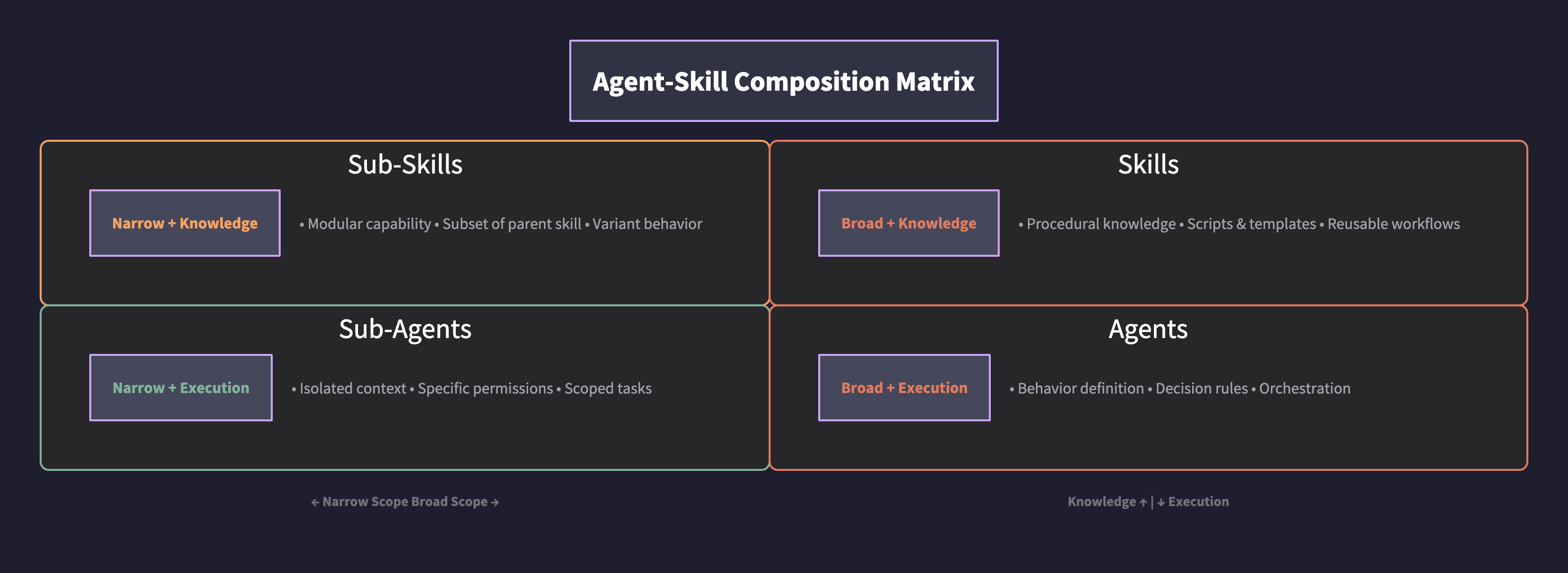 Agent-Skill Composition Matrix

Sub-Skills

Narrow + Knowledge

• Modular capability • Subset of parent skill • Variant behavior

Skills

Broad + Knowledge

• Procedural knowledge • Scripts & templates • Reusable workflows

Sub-Agents

Narrow + Execution

• Isolated context • Specific permissions • Scoped tasks

Agents

Broad + Execution

• Behavior definition • Decision rules • Orchestration

← Narrow Scope Broad Scope →

Knowledge ↑ | ↓ Execution